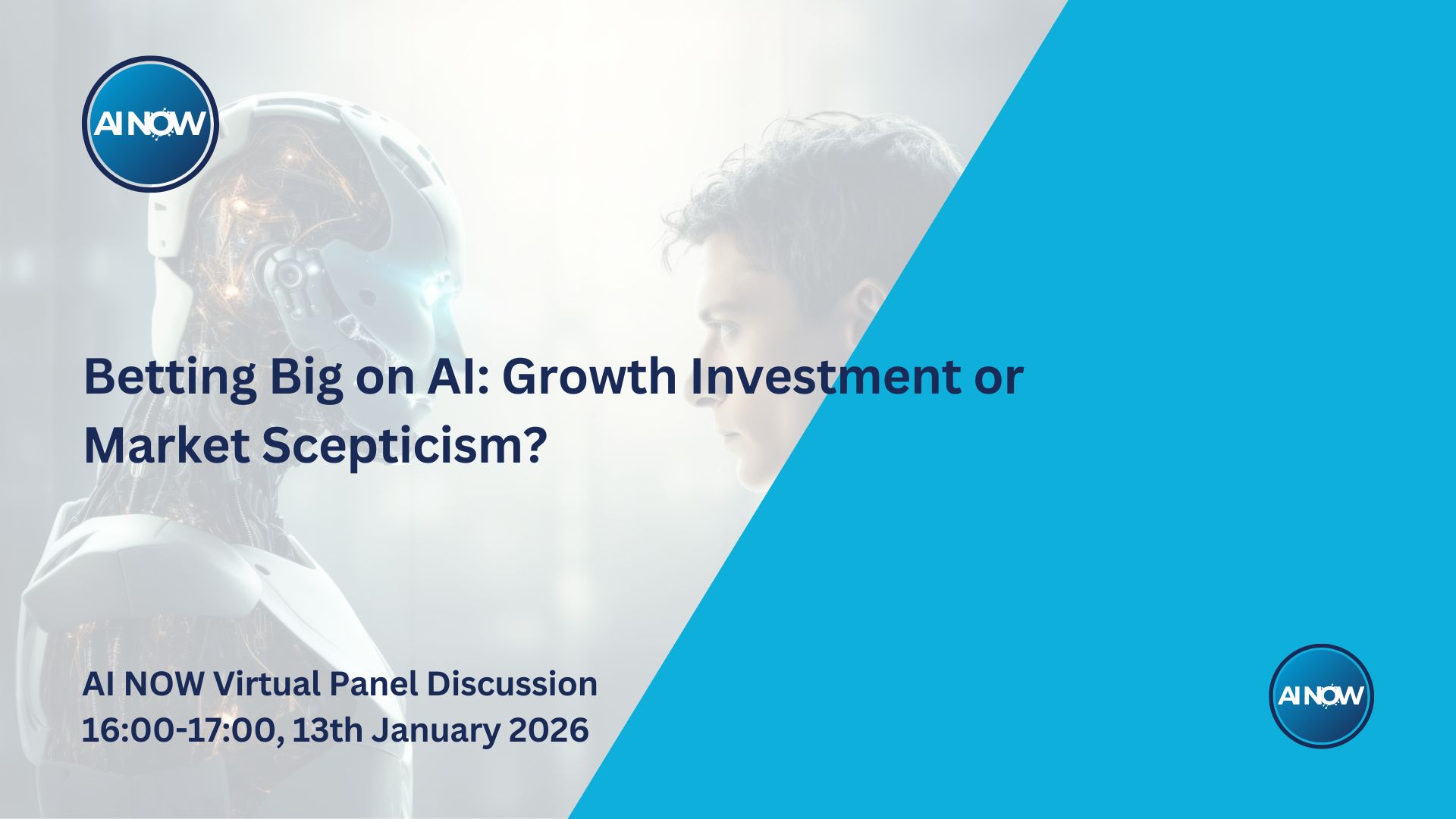 AI NOW

Betting Big on AI: Growth Investment or Market Scepticism?

AI NOW Virtual Panel Discussion
16:00-17:00, 13th January 2026

AI NOW